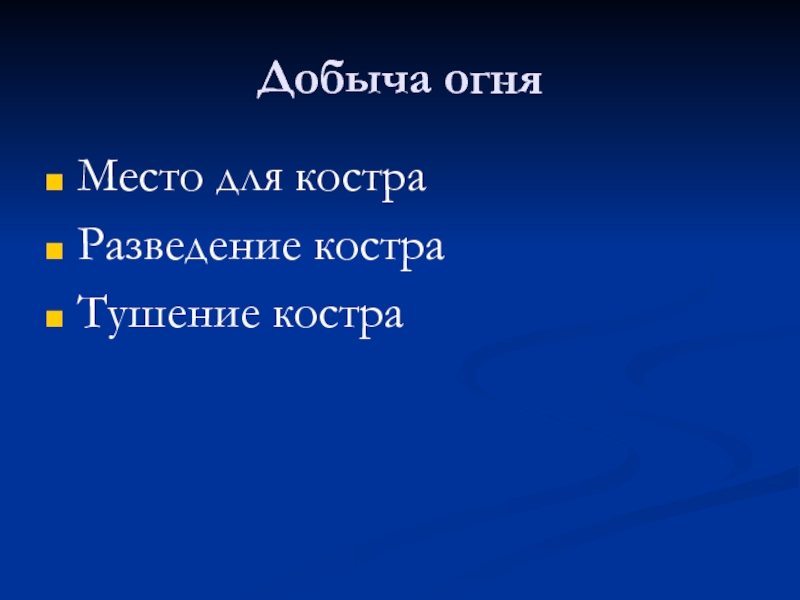 Добыча огня

Место для костра
Разведение костра
Тушение костра